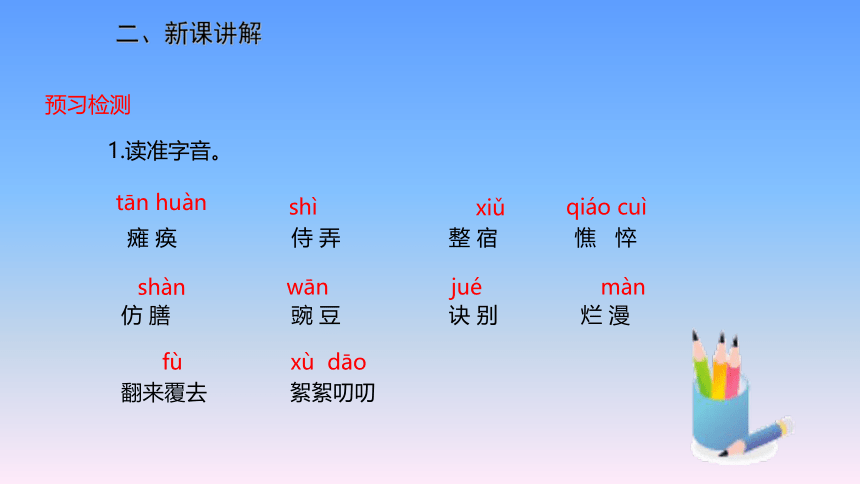 二、新课讲解

预习检测

1.读准字音。

tān huàn 瘫痪　shì 侍弄　xiǔ 整宿　qiáo cuì 憔悴

shàn 仿膳　wān 豌豆　jué 诀别　màn 烂漫

fù 翻来覆去　xù dāo 絮絮叨叨